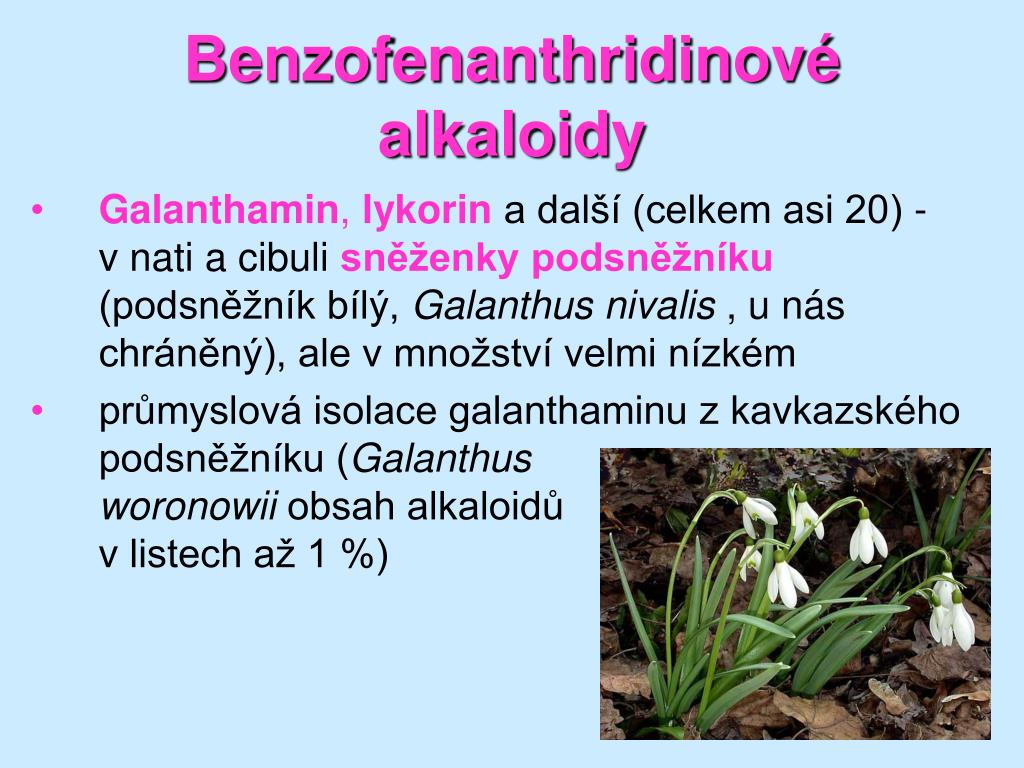 Benzofenanthridinové alkaloidy

• Galanthamin, lykorin a další (celkem asi 20) - v nati a cibuli sněženky podsněžníku (podsněžník bílý, Galanthus nivalis , u nás chráněný), ale v množství velmi nízkém

• průmyslová isolace galanthaminu z kavkazského podsněžníku (Galanthus woronowii obsah alkaloidů v listech až 1 %)